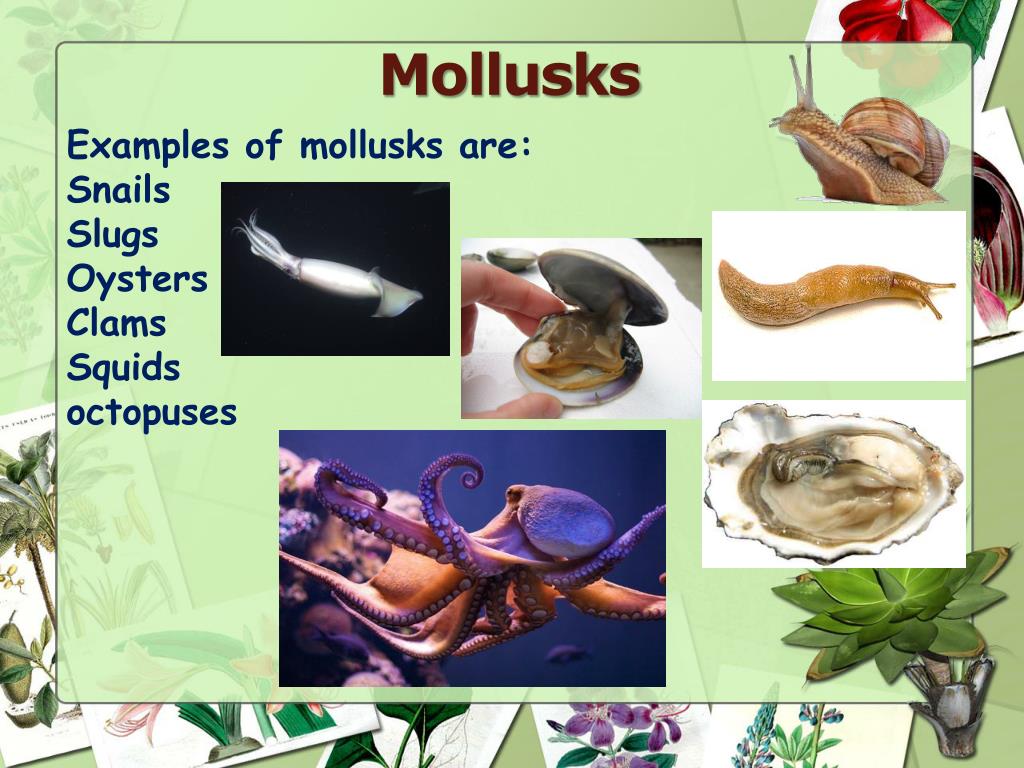 Mollusks

Examples of mollusks are:
Snails
Slugs
Oysters
Clams
Squids
octopuses